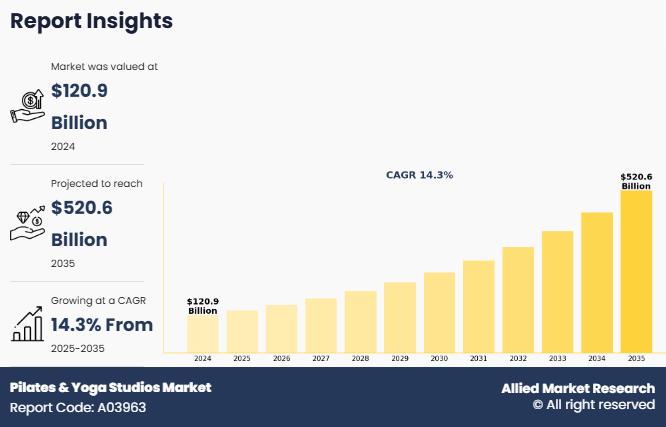 Report Insights

Market was valued at
$120.9 Billion
2024

Projected to reach
$520.6 Billion
2035

Growing at a CAGR
14.3% From
2025-2035

CAGR 14.3%

$120.9 Billion

$520.6 Billion

2024 2025 2026 2027 2028 2029 2030 2031 2032 2033 2034 2035

Pilates & Yoga Studios Market
Report Code: A03963

Allied Market Research
© All right reserved